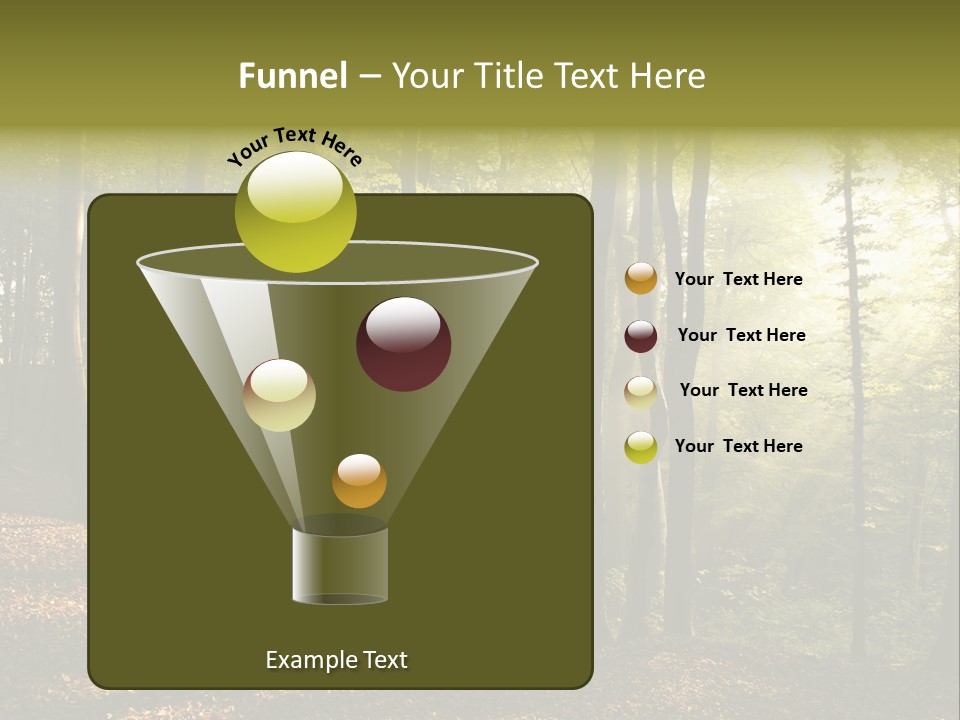 Funnel – Your Title Text Here

Your Text Here

Your Text Here

Your Text Here

Your Text Here

Your Text Here

Example Text